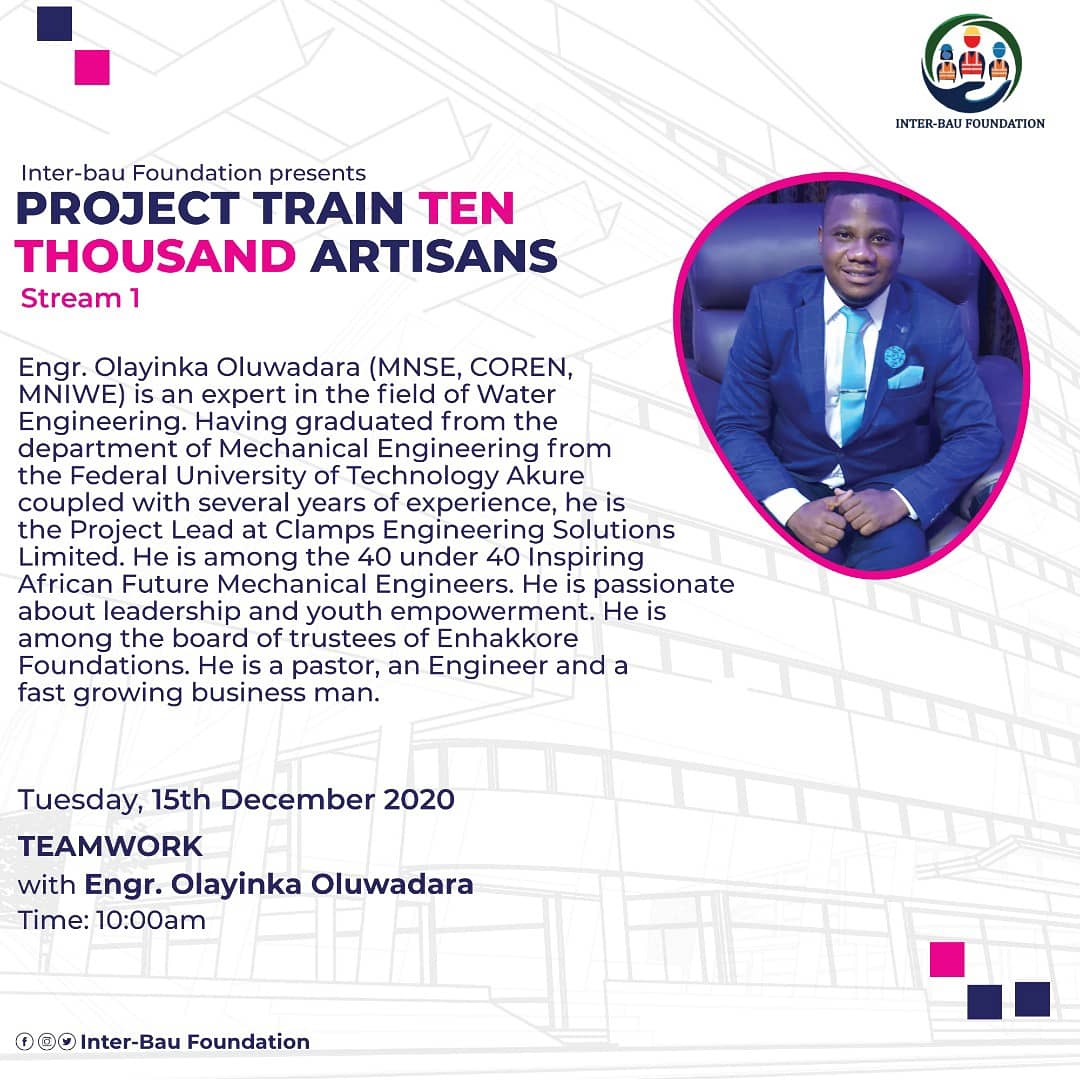 INTER-BAU FOUNDATION

Inter-bau Foundation presents
PROJECT TRAIN TEN THOUSAND ARTISANS
Stream 1

Engr. Olayinka Oluwadara (MNSE, COREN, MNIWE) is an expert in the field of Water Engineering. Having graduated from the department of Mechanical Engineering from the Federal University of Technology Akure coupled with several years of experience, he is the Project Lead at Clamps Engineering Solutions Limited. He is among the 40 under 40 Inspiring African Future Mechanical Engineers. He is passionate about leadership and youth empowerment. He is among the board of trustees of Enhakkore Foundations. He is a pastor, an Engineer and a fast growing business man.

Tuesday, 15th December 2020
TEAMWORK
with Engr. Olayinka Oluwadara
Time: 10:00am

Inter-Bau Foundation